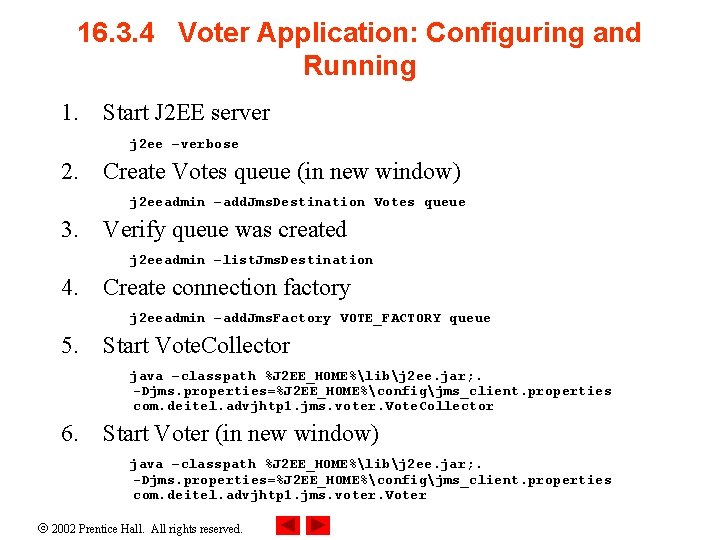 16.3.4 Voter Application: Configuring and Running

1. Start J2EE server

j2ee –verbose

2. Create Votes queue (in new window)

j2eeadmin –addJmsDestination Votes queue

3. Verify queue was created

j2eeadmin –listJmsDestination

4. Create connection factory

j2eeadmin –addJmsFactory VOTE_FACTORY queue

5. Start VoteCollector

java –classpath %J2EE_HOME%\lib\j2ee.jar;. -Djms.properties=%J2EE_HOME%\config\jms_client.properties com.deitel.advjhtp1.jms.voter.VoteCollector

6. Start Voter (in new window)

java –classpath %J2EE_HOME%\lib\j2ee.jar;. -Djms.properties=%J2EE_HOME%\config\jms_client.properties com.deitel.advjhtp1.jms.voter.Voter

© 2002 Prentice Hall. All rights reserved.